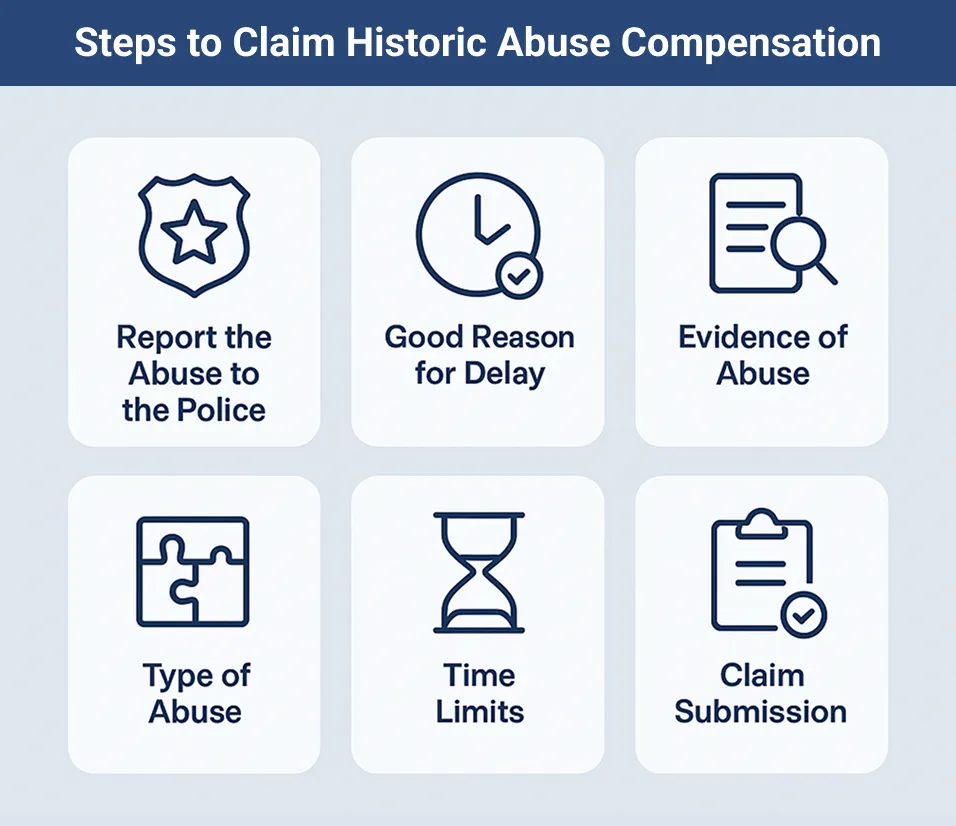 Steps to Claim Historic Abuse Compensation

Report the Abuse to the Police

Good Reason for Delay

Evidence of Abuse

Type of Abuse

Time Limits

Claim Submission